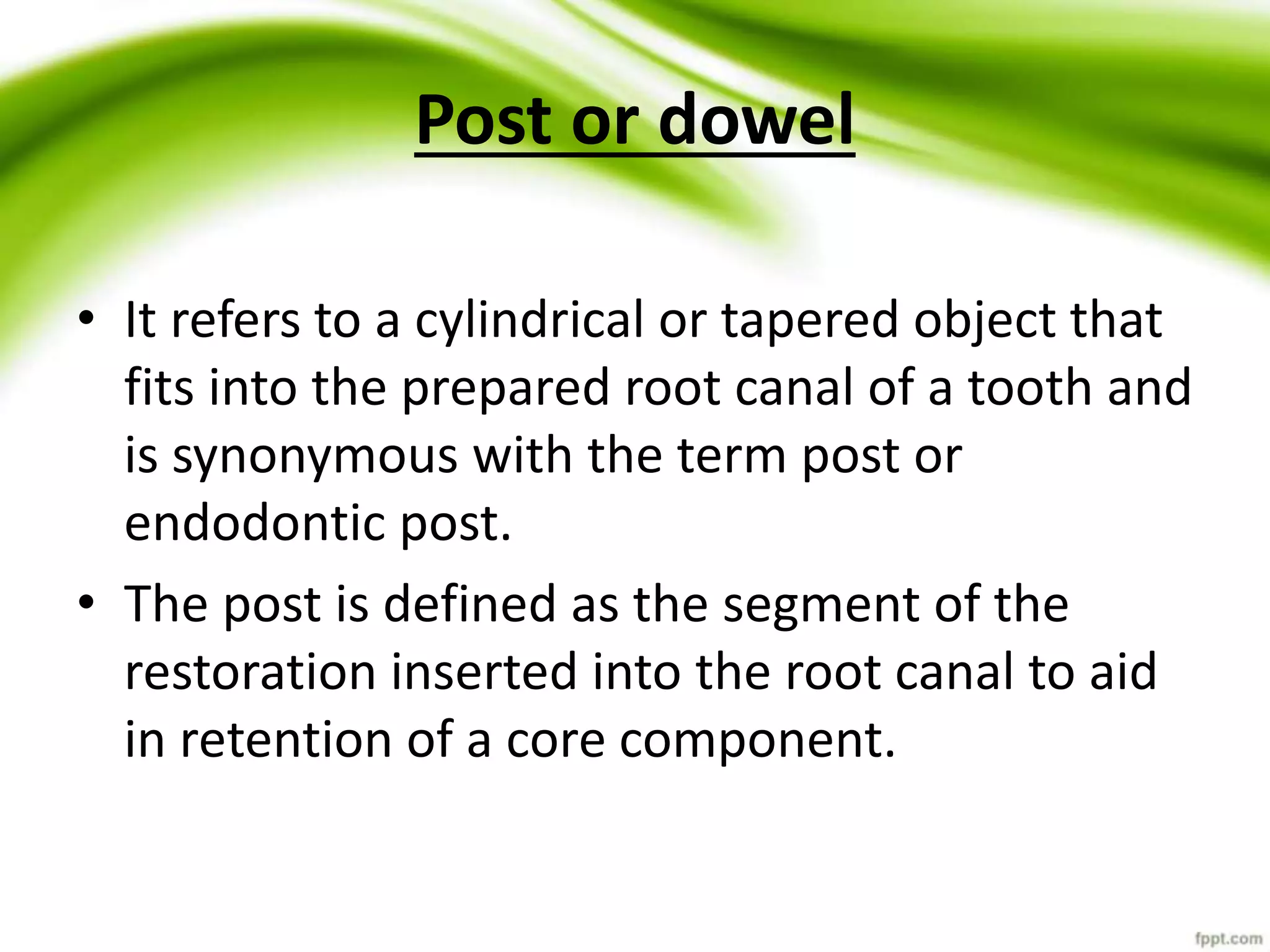 Post or dowel

• It refers to a cylindrical or tapered object that fits into the prepared root canal of a tooth and is synonymous with the term post or endodontic post.

• The post is defined as the segment of the restoration inserted into the root canal to aid in retention of a core component.

fppt.com